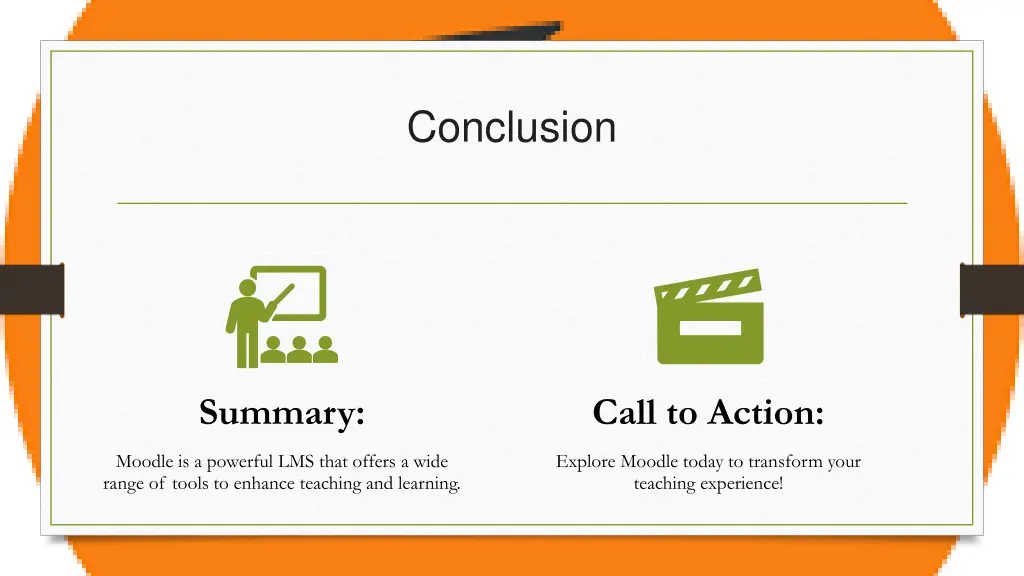 Conclusion

Summary:

Moodle is a powerful LMS that offers a wide range of tools to enhance teaching and learning.

Call to Action:

Explore Moodle today to transform your teaching experience!